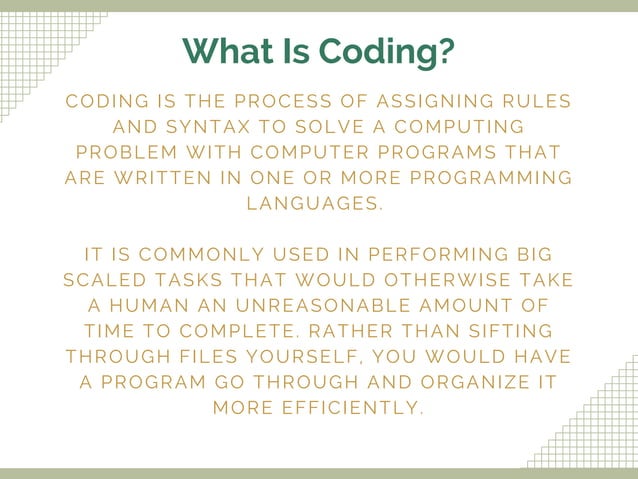 What Is Coding?

CODING IS THE PROCESS OF ASSIGNING RULES AND SYNTAX TO SOLVE A COMPUTING PROBLEM WITH COMPUTER PROGRAMS THAT ARE WRITTEN IN ONE OR MORE PROGRAMMING LANGUAGES.

IT IS COMMONLY USED IN PERFORMING BIG SCALED TASKS THAT WOULD OTHERWISE TAKE A HUMAN AN UNREASONABLE AMOUNT OF TIME TO COMPLETE. RATHER THAN SIFTING THROUGH FILES YOURSELF, YOU WOULD HAVE A PROGRAM GO THROUGH AND ORGANIZE IT MORE EFFICIENTLY.